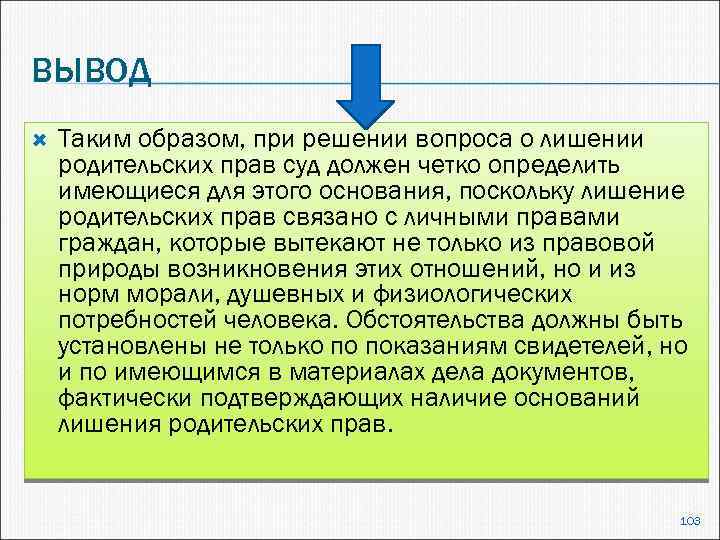 ВЫВОД

Таким образом, при решении вопроса о лишении родительских прав суд должен четко определить имеющиеся для этого основания, поскольку лишение родительских прав связано с личными правами граждан, которые вытекают не только из правовой природы возникновения этих отношений, но и из норм морали, душевных и физиологических потребностей человека. Обстоятельства должны быть установлены не только по показаниям свидетелей, но и по имеющимся в материалах дела документов, фактически подтверждающих наличие оснований лишения родительских прав.

103